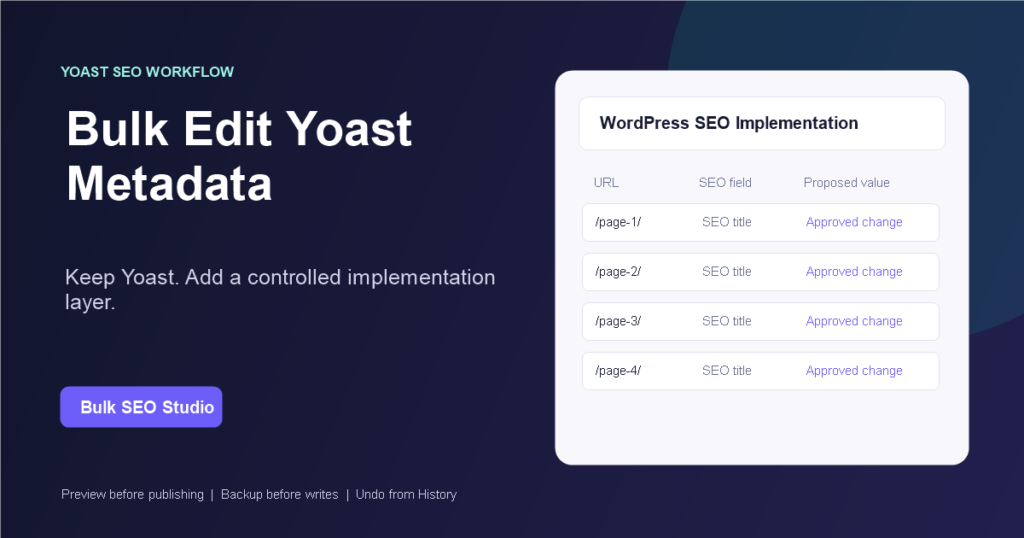 YOAST SEO WORKFLOW

Bulk Edit Yoast Metadata

Keep Yoast. Add a controlled implementation layer.

Bulk SEO Studio

Preview before publishing | Backup before writes | Undo from History

WordPress SEO Implementation

| URL | SEO field | Proposed value |
|---|---|---|
| /page-1/ | SEO title | Approved change |
| /page-2/ | SEO title | Approved change |
| /page-3/ | SEO title | Approved change |
| /page-4/ | SEO title | Approved change |